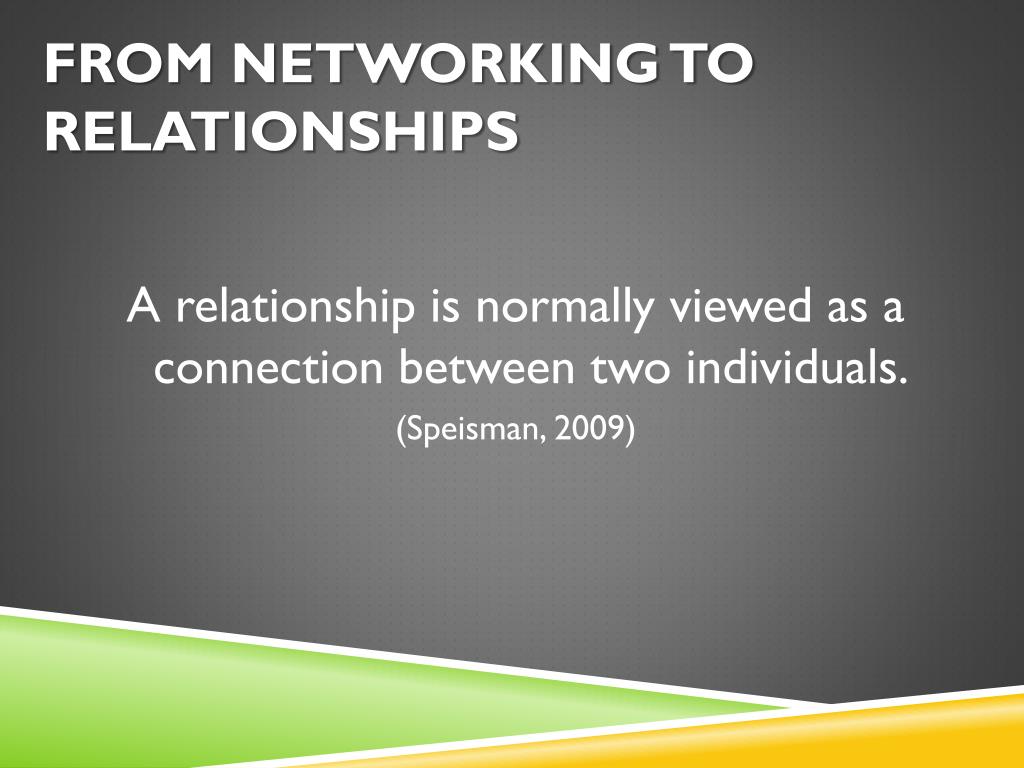 FROM NETWORKING TO RELATIONSHIPS

A relationship is normally viewed as a connection between two individuals.

(Speisman, 2009)